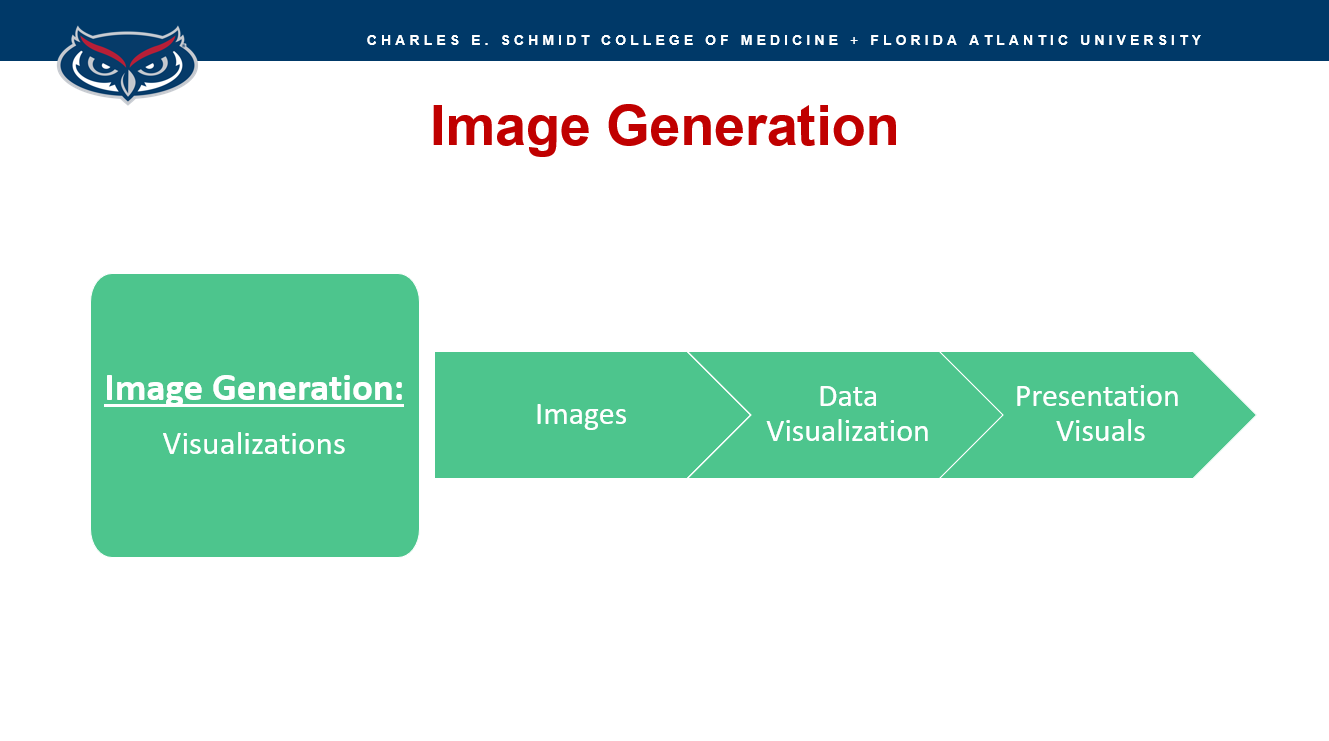 CHARLES E. SCHMIDT COLLEGE OF MEDICINE + FLORIDA ATLANTIC UNIVERSITY

Image Generation

Image Generation:

Visualizations

Images

Data Visualization

Presentation Visuals